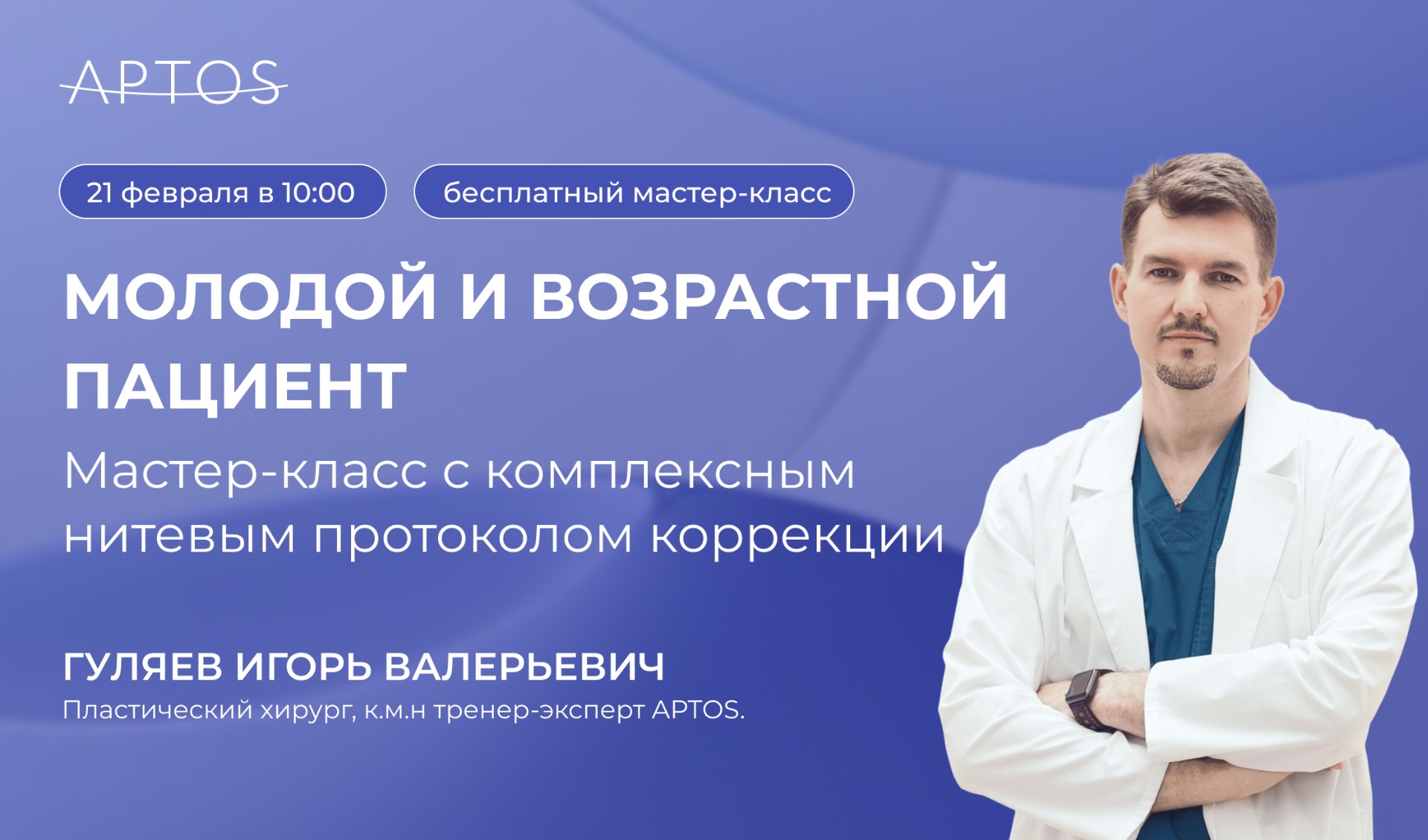 APTOS

21 февраля в 10:00

бесплатный мастер-класс

МОЛОДОЙ И ВОЗРАСТНОЙ ПАЦИЕНТ

Мастер-класс с комплексным нитевым протоколом коррекции

ГУЛЯЕВ ИГОРЬ ВАЛЕРЬЕВИЧ

Пластический хирург, к.м.н тренер-эксперт APTOS.